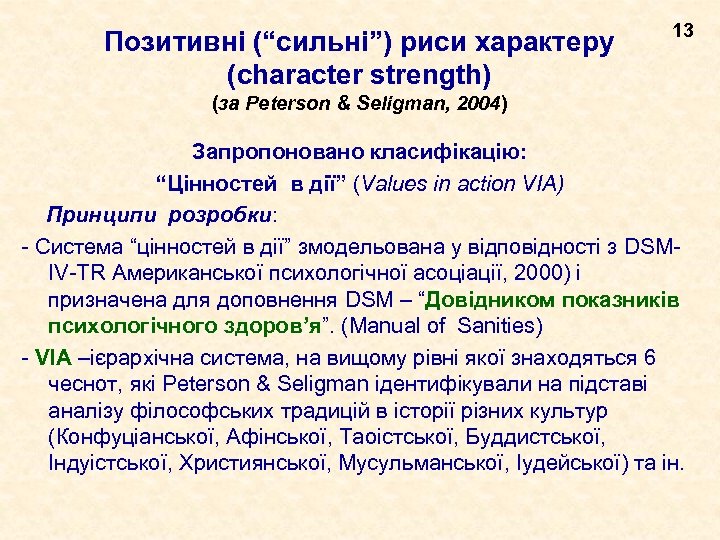 13

Позитивні (“сильні”) риси характеру (character strength)
(за Peterson & Seligman, 2004)

Запропоновано класифікацію:
“Цінностей в дії” (Values in action VIA)

Принципи розробки:

- Система “цінностей в дії” змодельована у відповідності з DSM-IV-TR Американської психологічної асоціації, 2000) і призначена для доповнення DSM – “Довідником показників психологічного здоров’я”. (Manual of Sanities)

- VIA –ієрархічна система, на вищому рівні якої знаходяться 6 чеснот, які Peterson & Seligman ідентифікували на підставі аналізу філософських традицій в історії різних культур (Конфуціанської, Афінської, Таоістської, Буддистської, Індуістської, Християнської, Мусульманської, Іудейської) та ін.